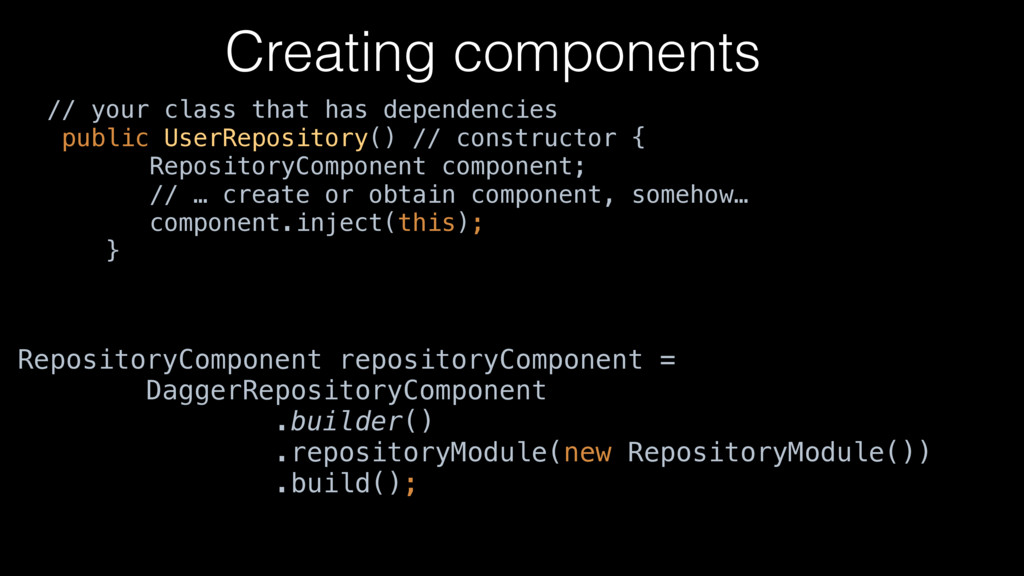 Creating components

// your class that has dependencies
public UserRepository() // constructor {
RepositoryComponent component;
// … create or obtain component, somehow…
component.inject(this);
}

RepositoryComponent repositoryComponent =
DaggerRepositoryComponent
.builder()
.repositoryModule(new RepositoryModule())
.build();